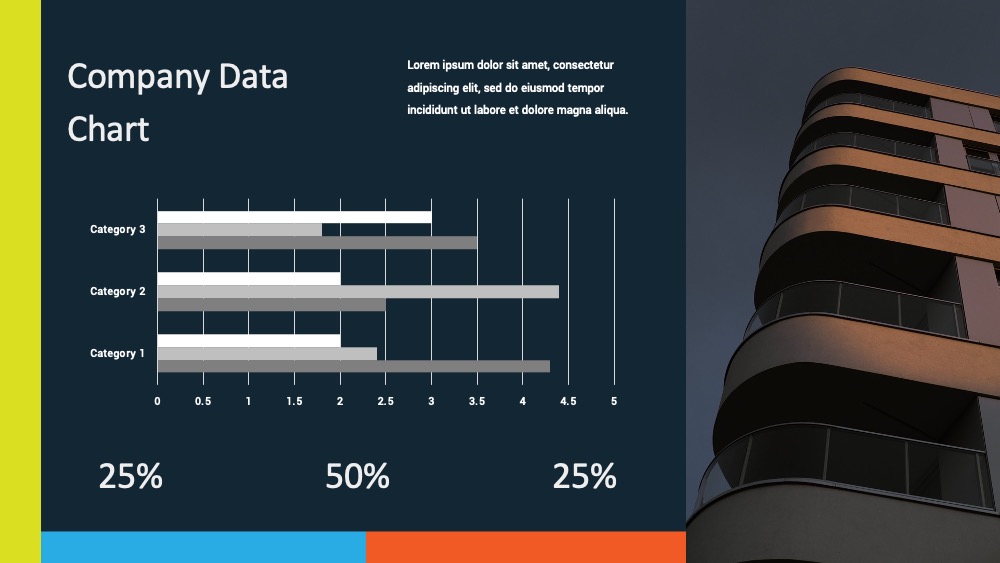 Company Data Chart

Lorem ipsum dolor sit amet, consectetur adipiscing elit, sed do eiusmod tempor incididunt ut labore et dolore magna aliqua.

Category 3
Category 2
Category 1

0 0.5 1 1.5 2 2.5 3 3.5 4 4.5 5

25%

50%

25%